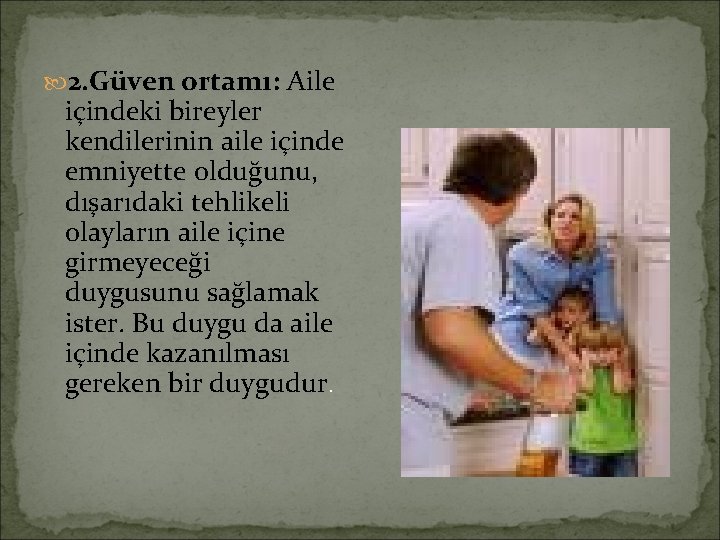 2.Güven ortamı: Aile içindeki bireyler kendilerinin aile içinde emniyette olduğunu, dışarıdaki tehlikeli olayların aile içine girmeyeceği duygusunu sağlamak ister. Bu duygu da aile içinde kazanılması gereken bir duygudur.